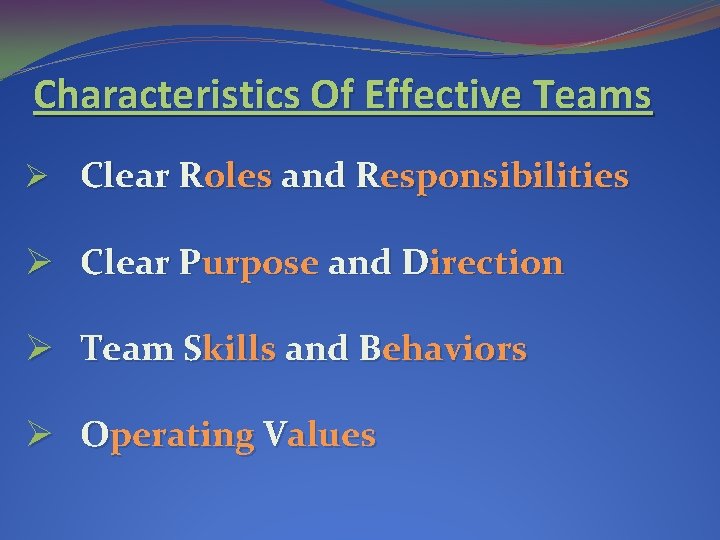 Characteristics Of Effective Teams

➢ Clear Roles and Responsibilities

➢ Clear Purpose and Direction

➢ Team Skills and Behaviors

➢ Operating Values